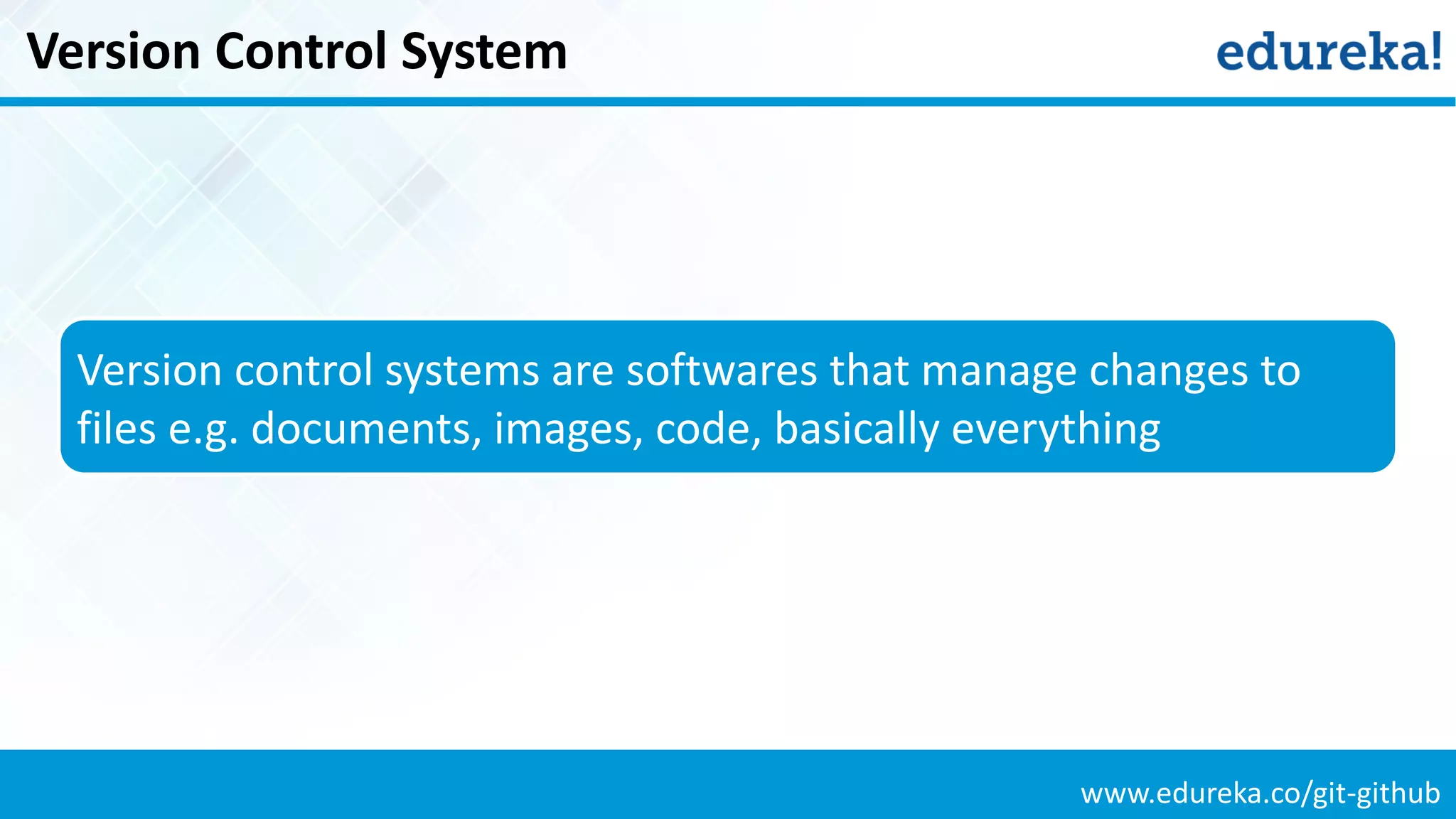 Version Control System

edureka!

Version control systems are softwares that manage changes to files e.g. documents, images, code, basically everything

www.edureka.co/git-github